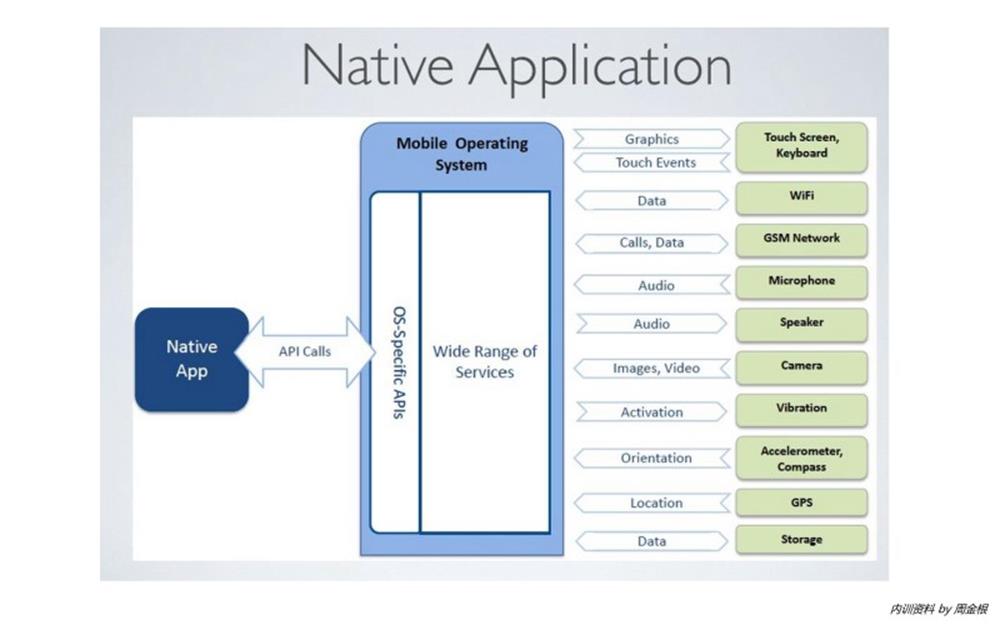 Native Application

Native App

API Calls

Mobile Operating System

OS-Specific APIs

Wide Range of Services

Graphics

Touch Events

Touch Screen, Keyboard

Data

WiFi

Calls, Data

GSM Network

Audio

Microphone

Audio

Speaker

Images, Video

Camera

Activation

Vibration

Orientation

Accelerometer, Compass

Location

GPS

Data

Storage

内训资料 by 周金根